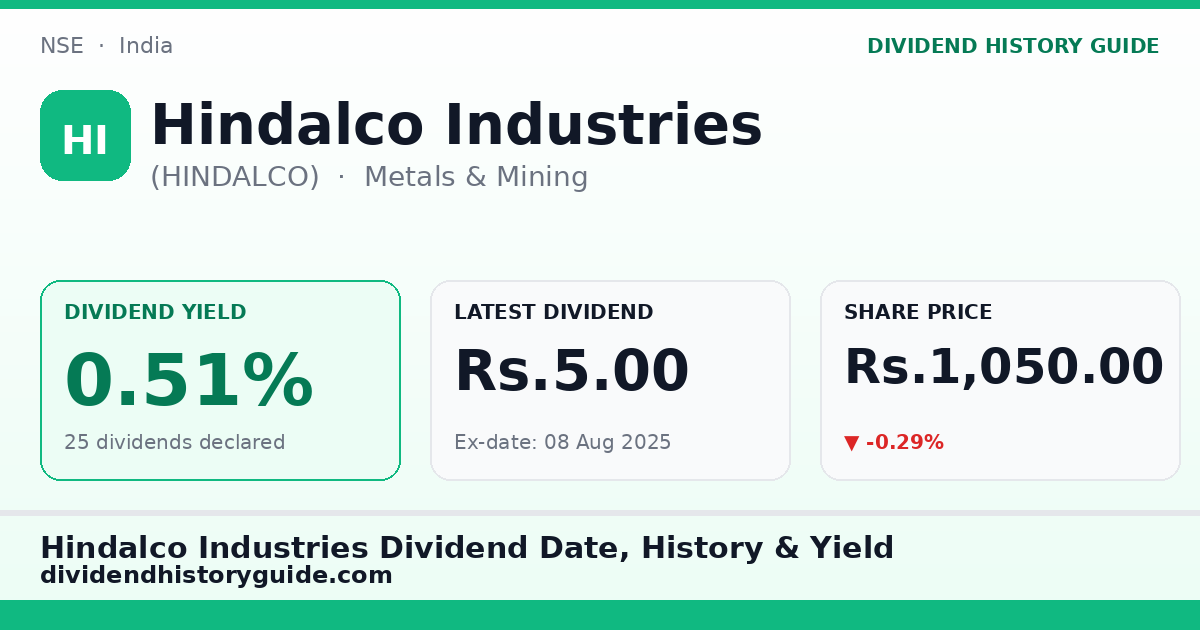 NSE · India

DIVIDEND HISTORY GUIDE

HI

Hindalco Industries

(HINDALCO) · Metals & Mining

DIVIDEND YIELD

0.51%

25 dividends declared

LATEST DIVIDEND

Rs.5.00

Ex-date: 08 Aug 2025

SHARE PRICE

Rs.1,050.00

▼ -0.29%

Hindalco Industries Dividend Date, History & Yield

dividendhistoryguide.com